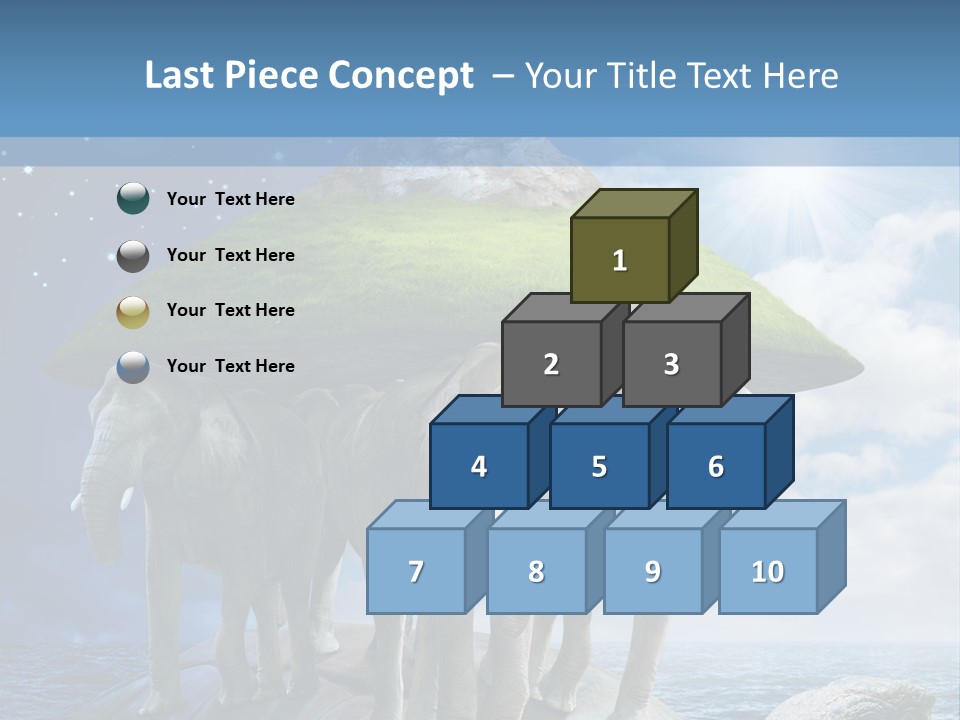 Last Piece Concept – Your Title Text Here

Your Text Here

Your Text Here

Your Text Here

Your Text Here

1

2

3

4

5

6

7

8

9

10